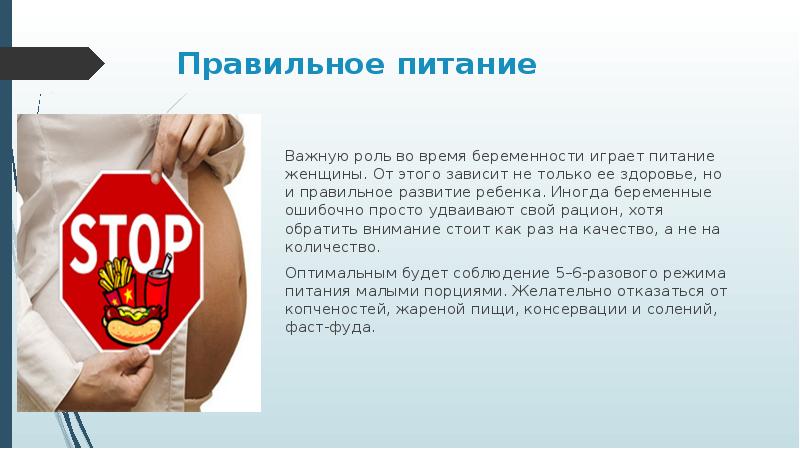 Правильное питание

STOP

Важную роль во время беременности играет питание женщины. От этого зависит не только ее здоровье, но и правильное развитие ребенка. Иногда беременные ошибочно просто удваивают свой рацион, хотя обратить внимание стоит как раз на качество, а не на количество.

Оптимальным будет соблюдение 5–6-разового режима питания малыми порциями. Желательно отказаться от копченостей, жареной пищи, консервации и солений, фаст-фуда.